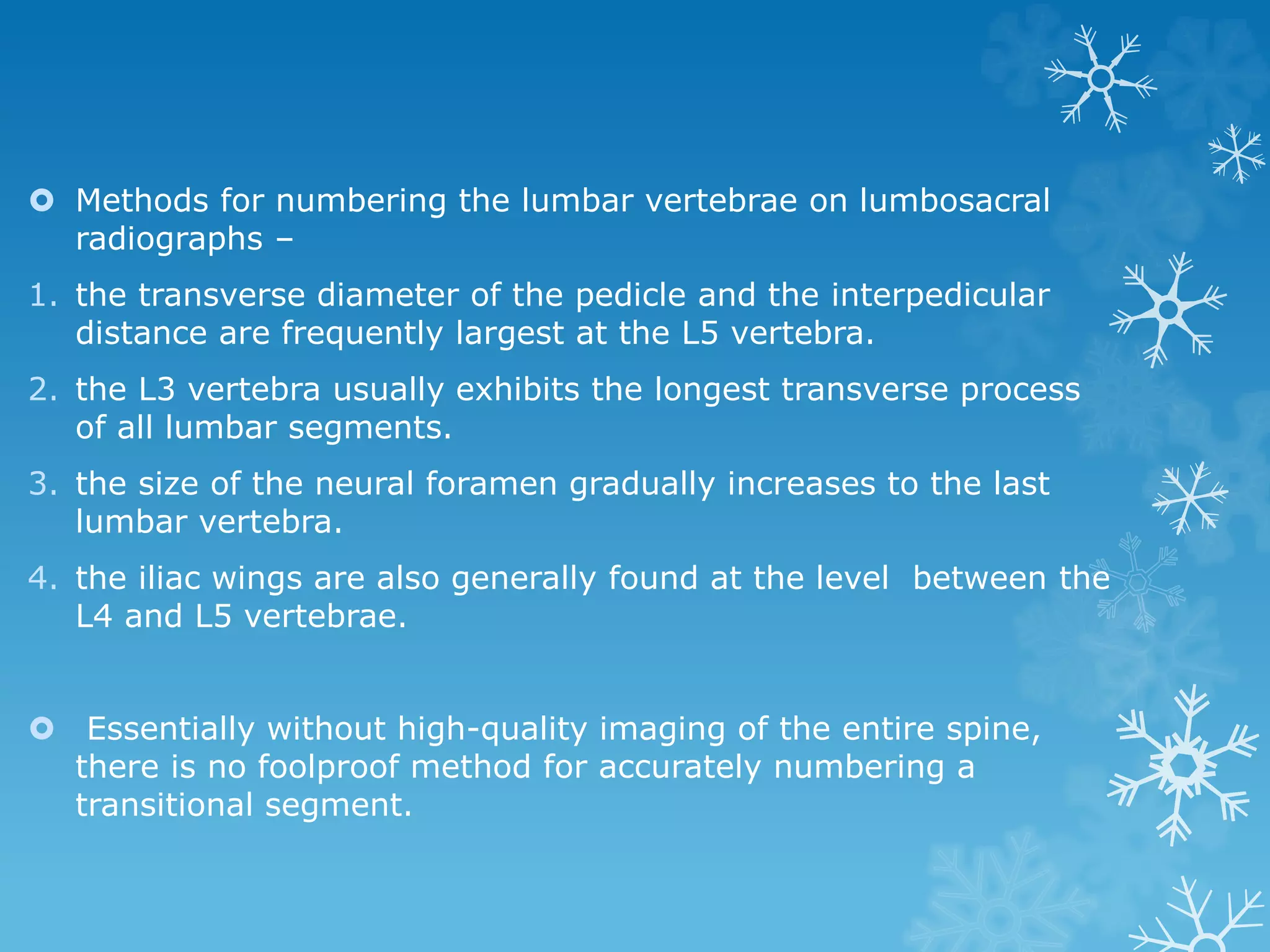 Methods for numbering the lumbar vertebrae on lumbosacral radiographs –

1. the transverse diameter of the pedicle and the interpedicular distance are frequently largest at the L5 vertebra.
2. the L3 vertebra usually exhibits the longest transverse process of all lumbar segments.
3. the size of the neural foramen gradually increases to the last lumbar vertebra.
4. the iliac wings are also generally found at the level between the L4 and L5 vertebrae.

Essentially without high-quality imaging of the entire spine, there is no foolproof method for accurately numbering a transitional segment.